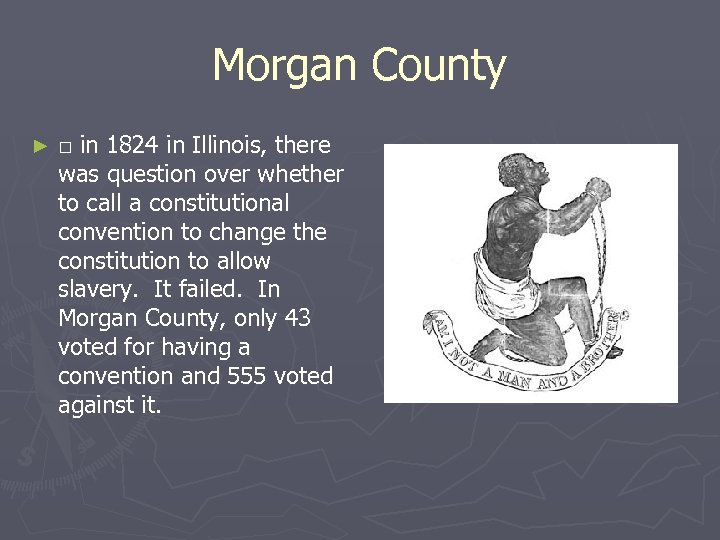 Morgan County

► □ in 1824 in Illinois, there was question over whether to call a constitutional convention to change the constitution to allow slavery. It failed. In Morgan County, only 43 voted for having a convention and 555 voted against it.

AM I NOT A MAN AND A BROTHER?